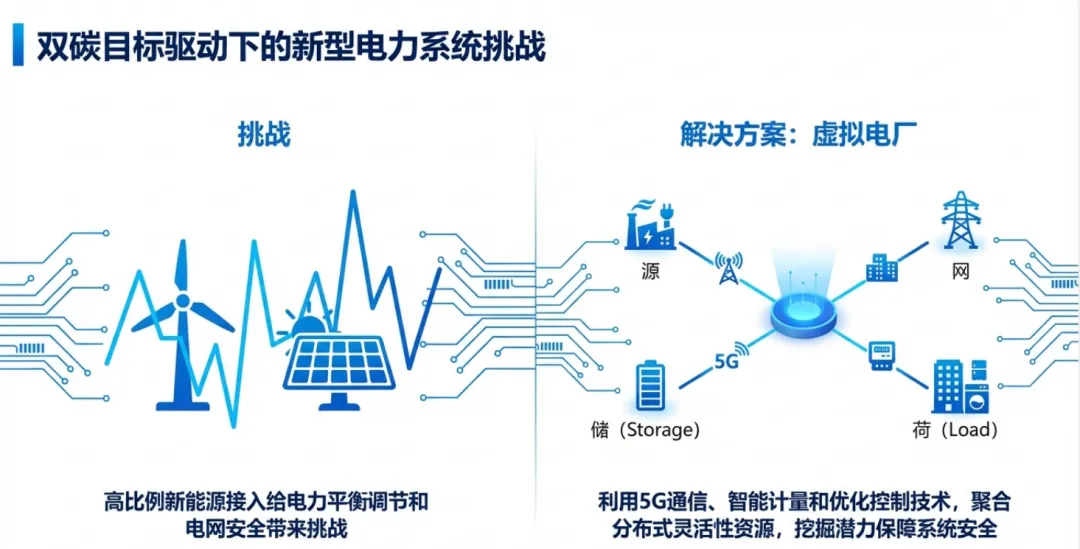 双碳目标驱动下的新型电力系统挑战

挑战

高比例新能源接入给电力平衡调节和电网安全带来挑战

解决方案：虚拟电厂

源

网

5G

储（Storage）

荷（Load）

利用5G通信、智能计量和优化控制技术，聚合分布式灵活性资源，挖掘潜力保障系统安全